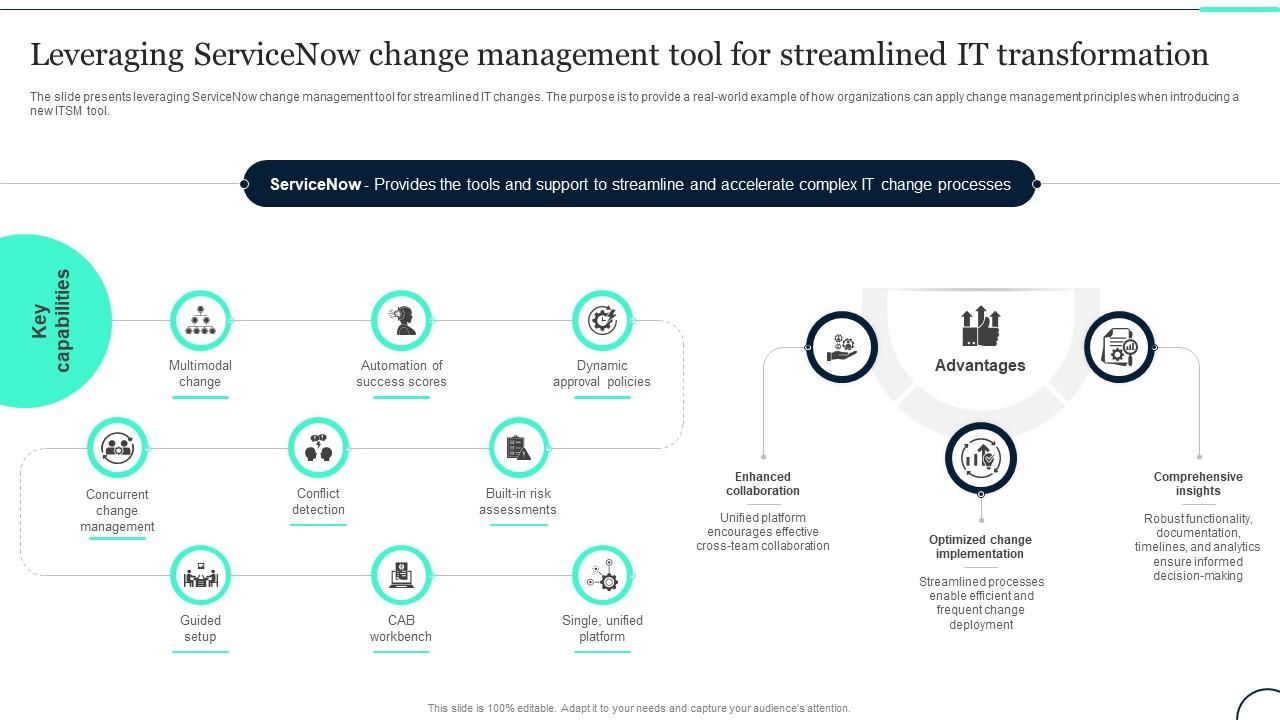 Leveraging ServiceNow change management tool for streamlined IT transformation

The slide presents leveraging ServiceNow change management tool for streamlined IT changes. The purpose is to provide a real-world example of how organizations can apply change management principles when introducing a new ITSM tool.

ServiceNow - Provides the tools and support to streamline and accelerate complex IT change processes

Key capabilities

Multimodal change

Automation of success scores

Dynamic approval policies

Concurrent change management

Conflict detection

Built-in risk assessments

Guided setup

CAB workbench

Single, unified platform

Advantages

Enhanced collaboration

Unified platform encourages effective cross-team collaboration

Optimized change implementation

Streamlined processes enable efficient and frequent change deployment

Comprehensive insights

Robust functionality, documentation, timelines, and analytics ensure informed decision-making

This slide is 100% editable. Adapt it to your needs and capture your audience's attention.